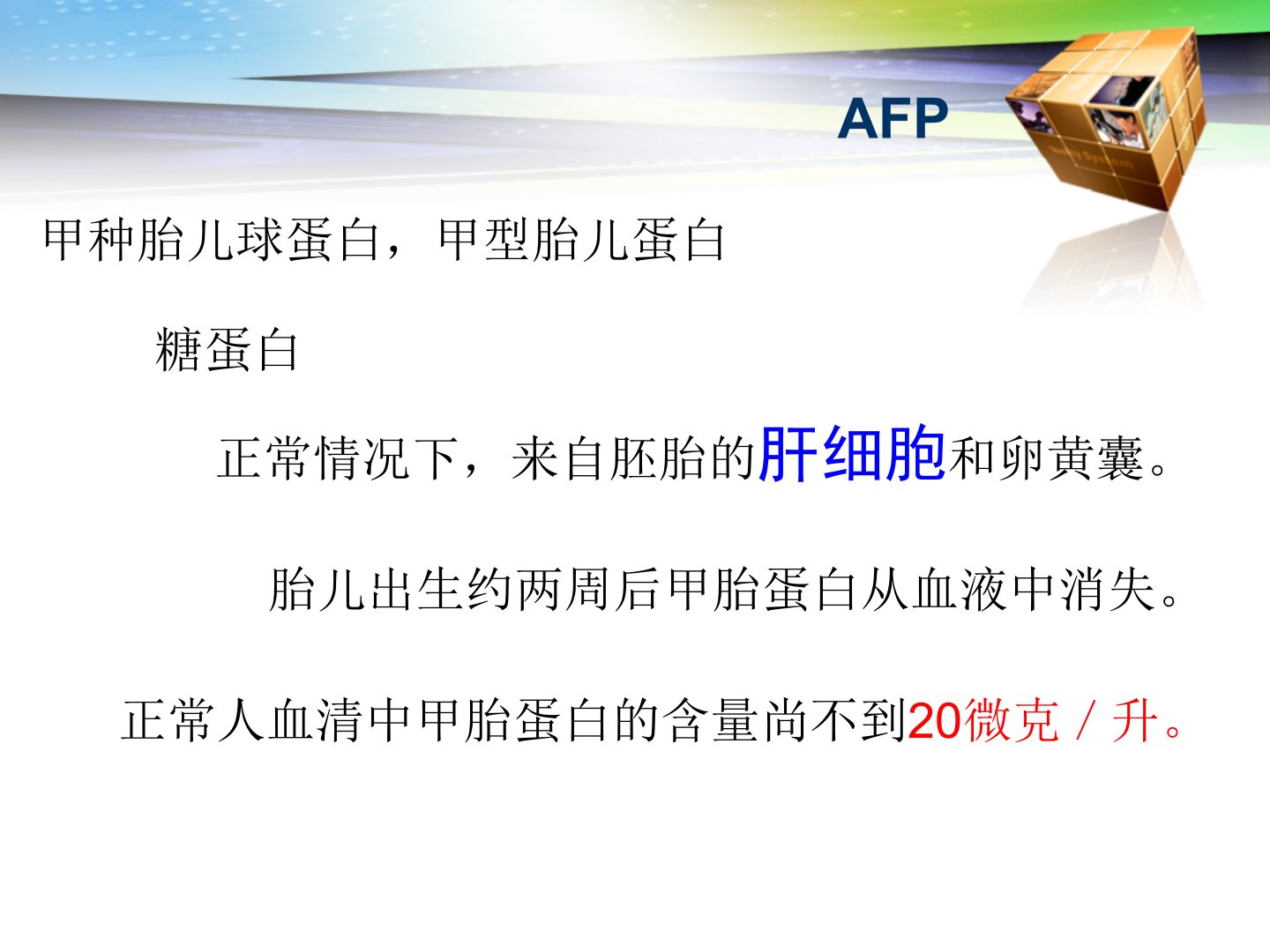 AFP

甲种胎儿球蛋白，甲型胎儿蛋白

糖蛋白

正常情况下，来自胚胎的肝细胞和卵黄囊。

胎儿出生约两周后甲胎蛋白从血液中消失。

正常人血清中甲胎蛋白的含量尚不到20微克／升。